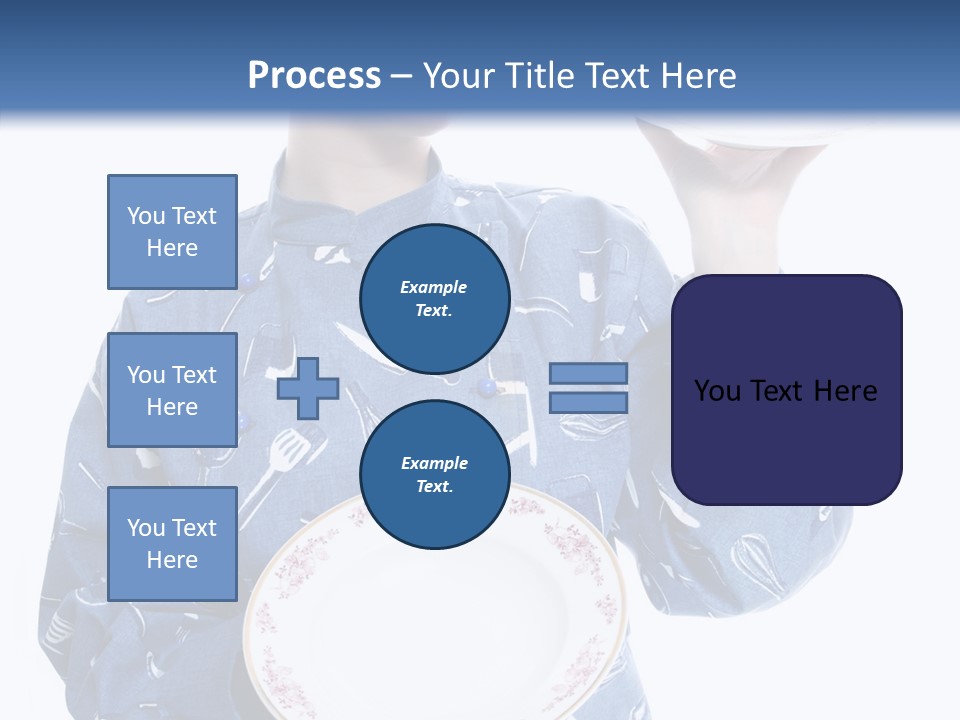 Process – Your Title Text Here

You Text Here

You Text Here

You Text Here

Example Text.

Example Text.

You Text Here